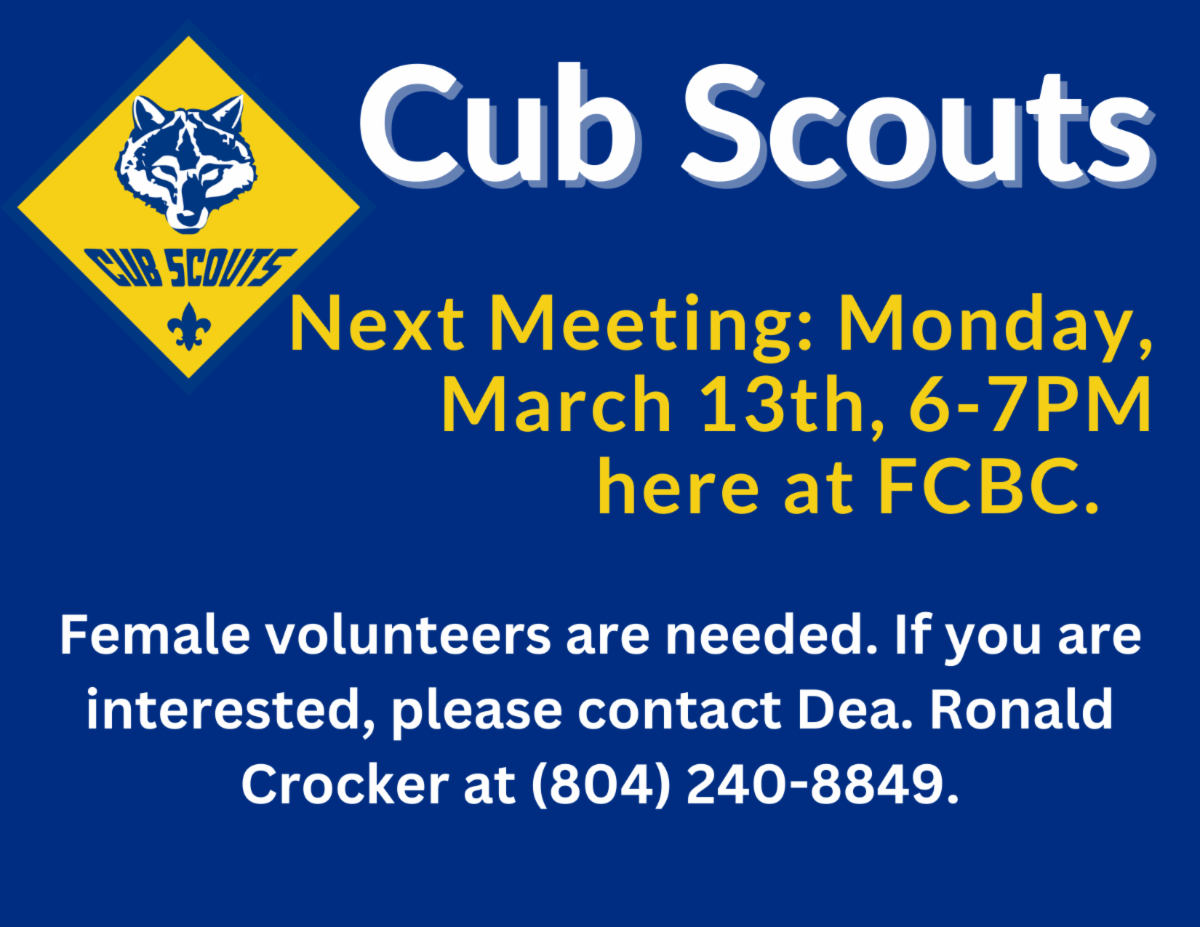 CUB SCOUTS

Cub Scouts

Next Meeting: Monday, March 13th, 6-7PM here at FCBC.

Female volunteers are needed. If you are interested, please contact Dea. Ronald Crocker at (804) 240-8849.